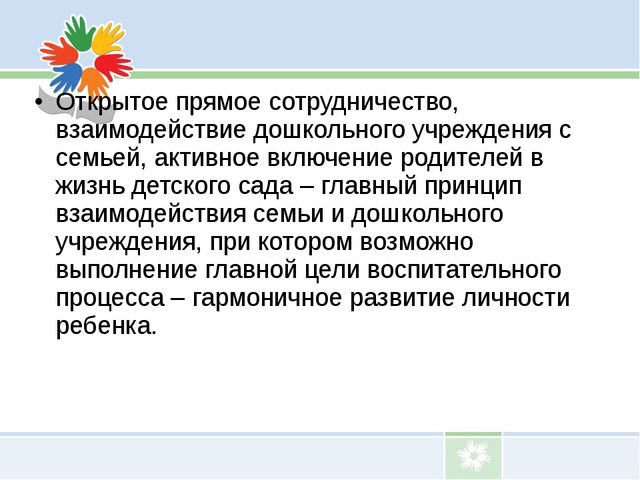 • Открытое прямое сотрудничество, взаимодействие дошкольного учреждения с семьей, активное включение родителей в жизнь детского сада – главный принцип взаимодействия семьи и дошкольного учреждения, при котором возможно выполнение главной цели воспитательного процесса – гармоничное развитие личности ребенка.